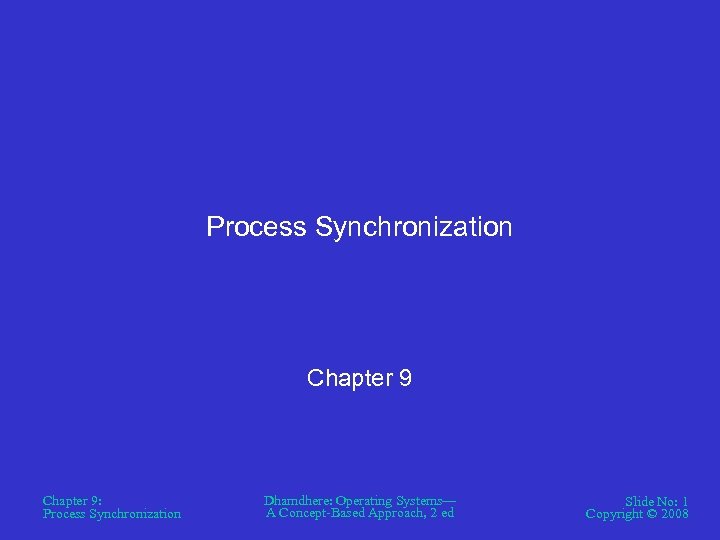 Process Synchronization

Chapter 9

Chapter 9:
Process Synchronization

Dhamdhere: Operating Systems—
A Concept-Based Approach, 2 ed

Slide No: 1
Copyright © 2008